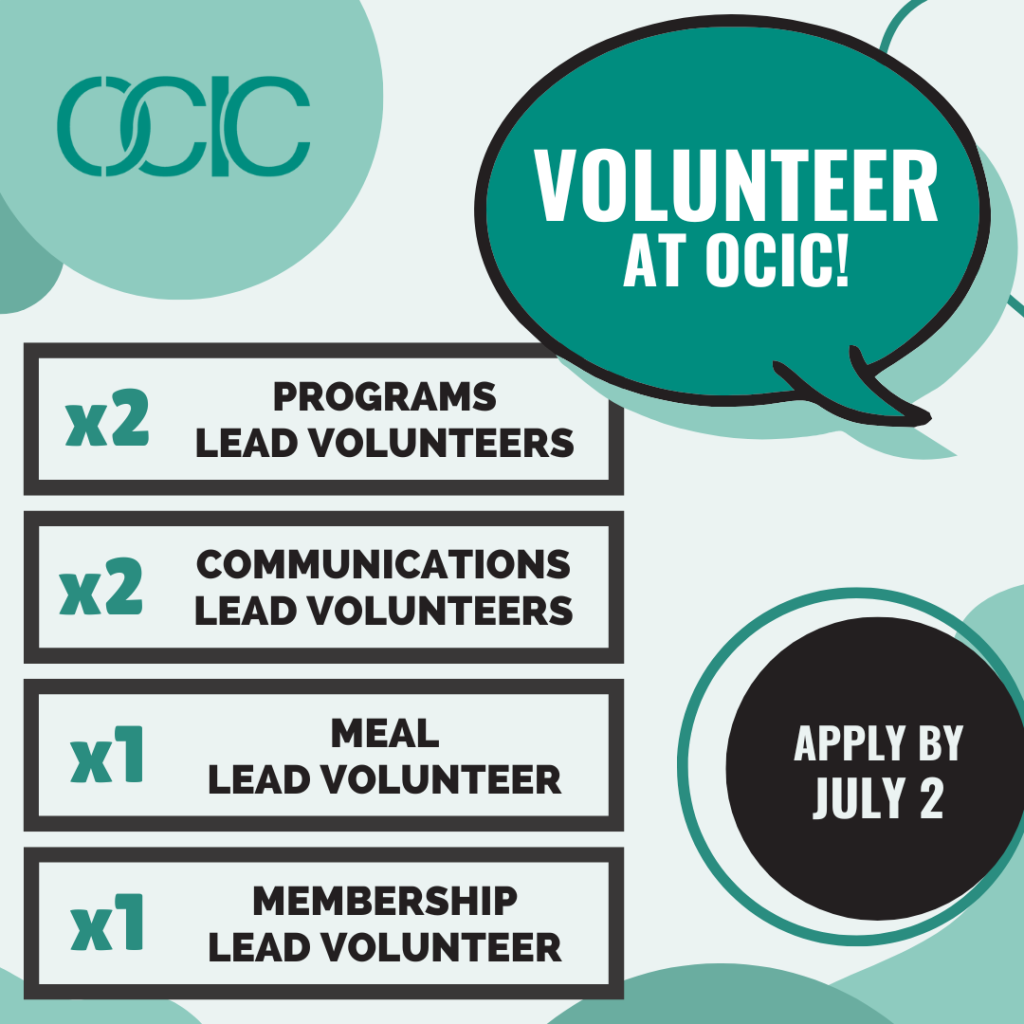 OCIC

VOLUNTEER AT OCIC!

x2 PROGRAMS LEAD VOLUNTEERS

x2 COMMUNICATIONS LEAD VOLUNTEERS

x1 MEAL LEAD VOLUNTEER

x1 MEMBERSHIP LEAD VOLUNTEER

APPLY BY JULY 2